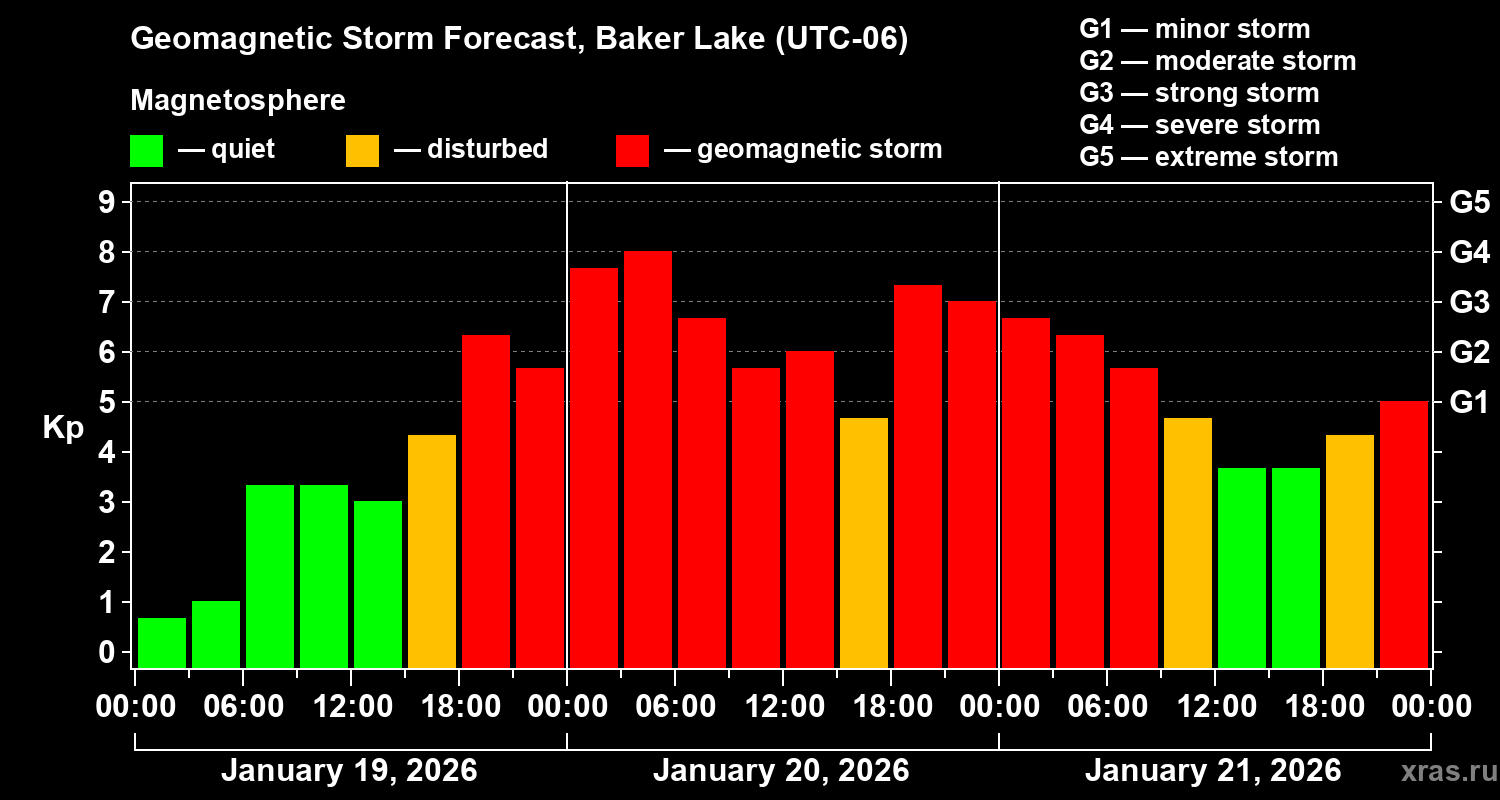 Geomagnetic Storm Forecast, Baker Lake (UTC-06)

Magnetosphere

— quiet — disturbed — geomagnetic storm

G1 — minor storm
G2 — moderate storm
G3 — strong storm
G4 — severe storm
G5 — extreme storm

Kp

9 8 7 6 5 4 3 2 1 0

G5 G4 G3 G2 G1

00:00 06:00 12:00 18:00 00:00 06:00 12:00 18:00 00:00 06:00 12:00 18:00 00:00

January 19, 2026 January 20, 2026 January 21, 2026

xras.ru